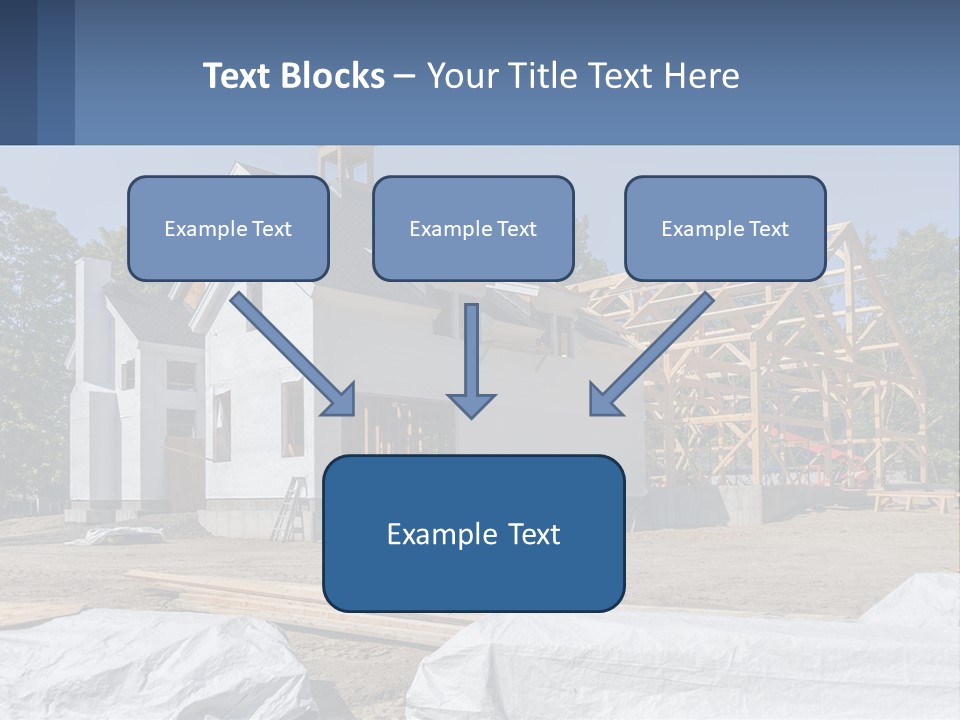 Text Blocks – Your Title Text Here

Example Text

Example Text

Example Text

Example Text